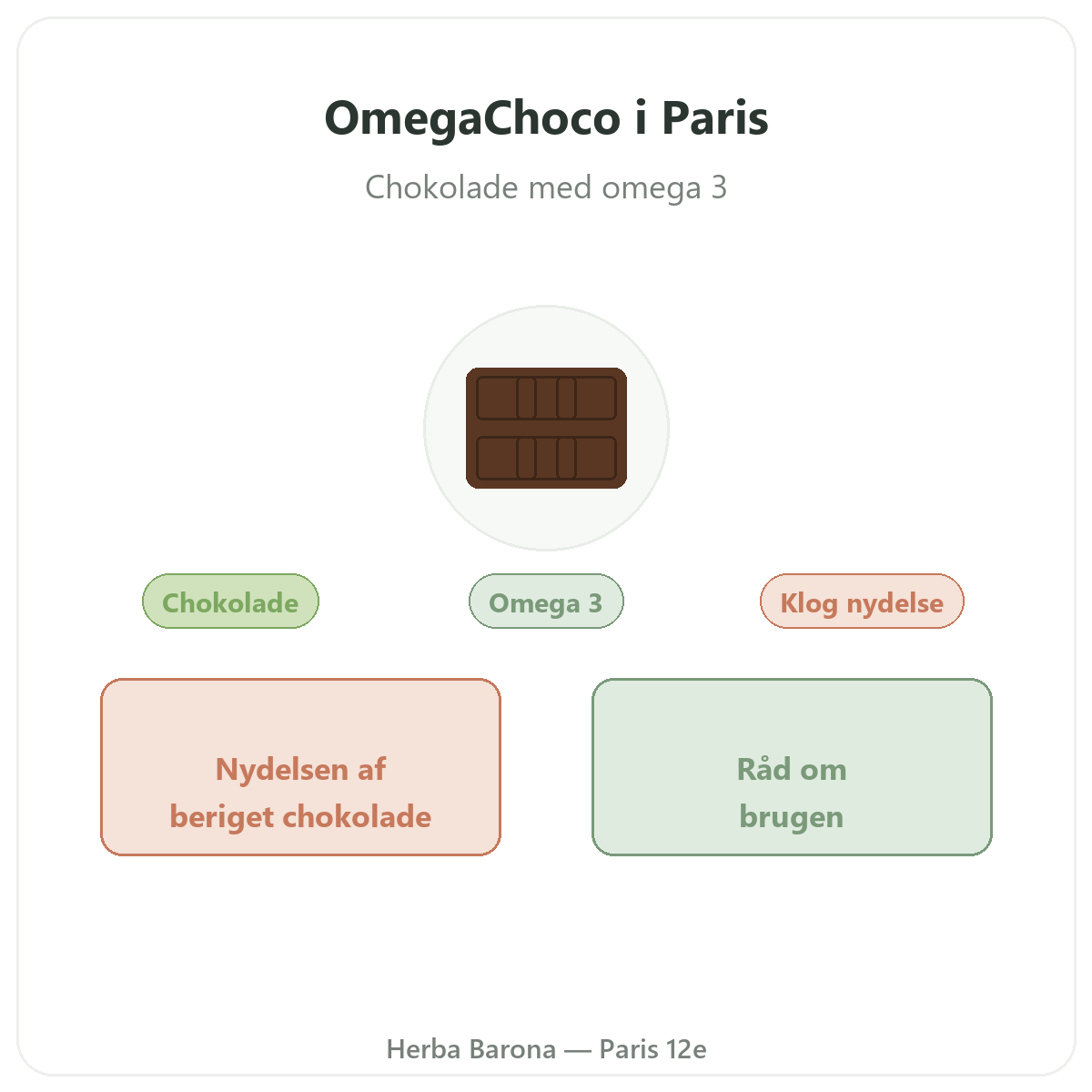 OmegaChoco i Paris

Chokolade med omega 3

Chokolade

Omega 3

Klog nydelse

Nydelsen af beriget chokolade

Råd om brugen

Herba Barona — Paris 12e